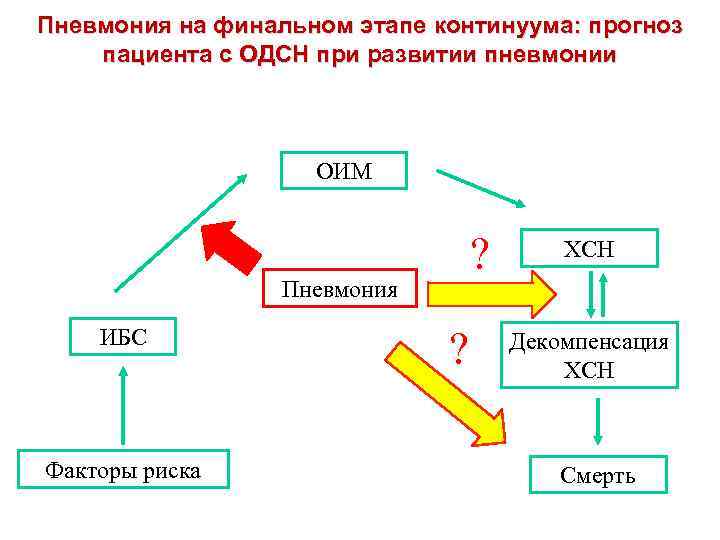 Пневмония на финальном этапе континуума: прогноз пациента с ОДСН при развитии пневмонии

ОИМ

?

ХСН

Пневмония

ИБС

?

Декомпенсация ХСН

Факторы риска

Смерть